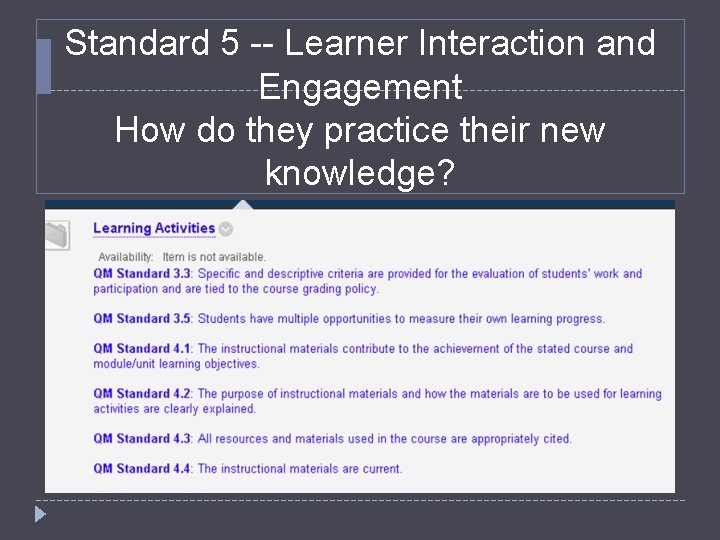 Standard 5 -- Learner Interaction and Engagement
How do they practice their new knowledge?

Learning Activities

Availability: Item is not available.

QM Standard 3.3: Specific and descriptive criteria are provided for the evaluation of students' work and participation and are tied to the course grading policy.

QM Standard 3.5: Students have multiple opportunities to measure their own learning progress.

QM Standard 4.1: The instructional materials contribute to the achievement of the stated course and module/unit learning objectives.

QM Standard 4.2: The purpose of instructional materials and how the materials are to be used for learning activities are clearly explained.

QM Standard 4.3: All resources and materials used in the course are appropriately cited.

QM Standard 4.4: The instructional materials are current.